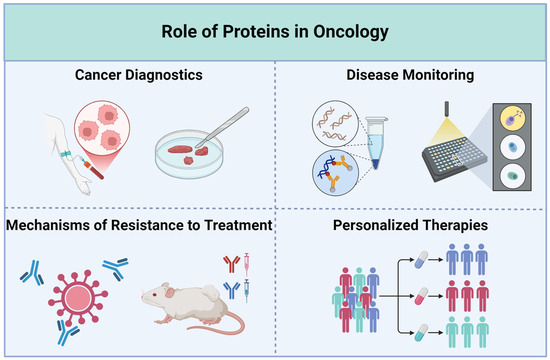 Role of Proteins in Oncology

Cancer Diagnostics

Disease Monitoring

Mechanisms of Resistance to Treatment

Personalized Therapies